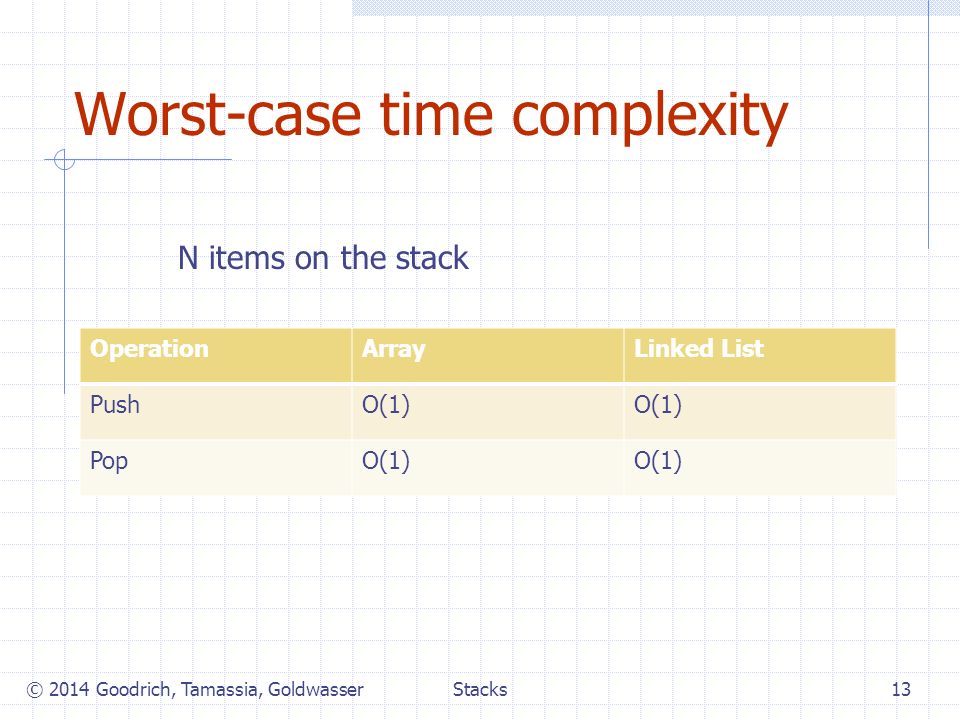 Worst-case time complexity

N items on the stack

| Operation | Array | Linked List |
|---|---|---|
| Push | O(1) | O(1) |
| Pop | O(1) | O(1) |

© 2014 Goodrich, Tamassia, Goldwasser Stacks 13